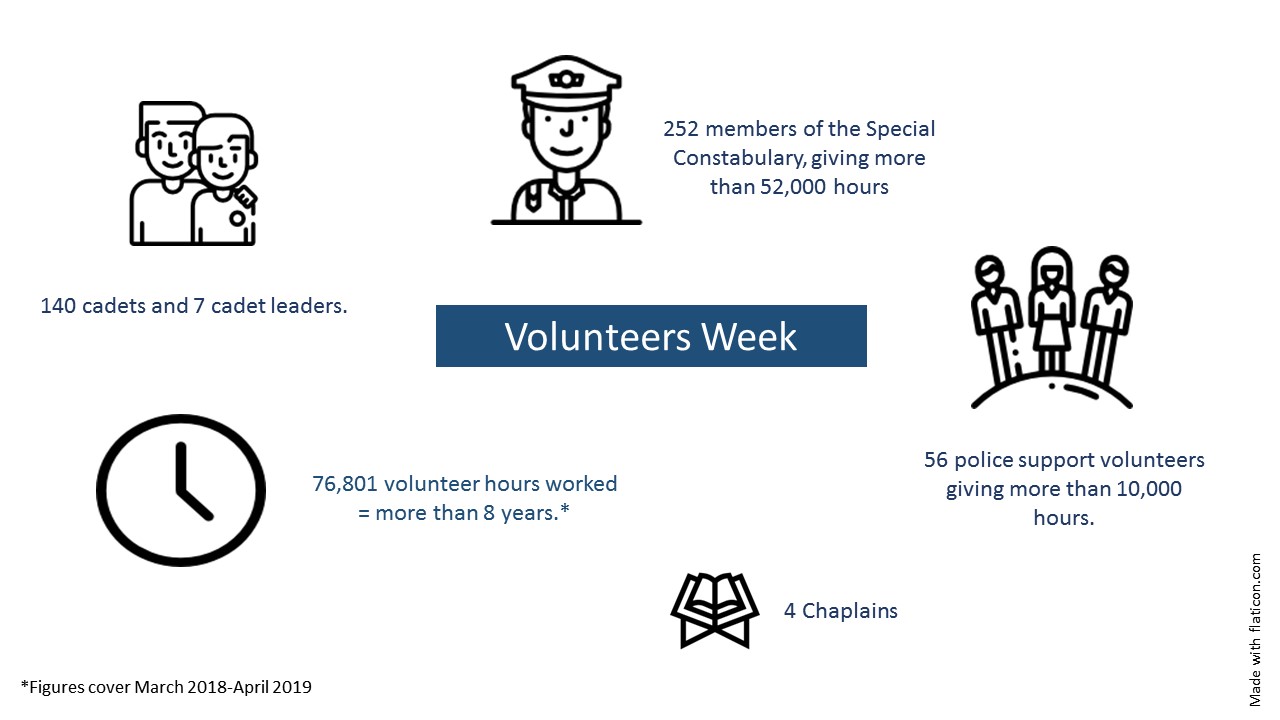 252 members of the Special Constabulary, giving more than 52,000 hours

140 cadets and 7 cadet leaders.

Volunteers Week

56 police support volunteers giving more than 10,000 hours.

76,801 volunteer hours worked = more than 8 years.*

4 Chaplains

*Figures cover March 2018-April 2019

Made with flaticon.com